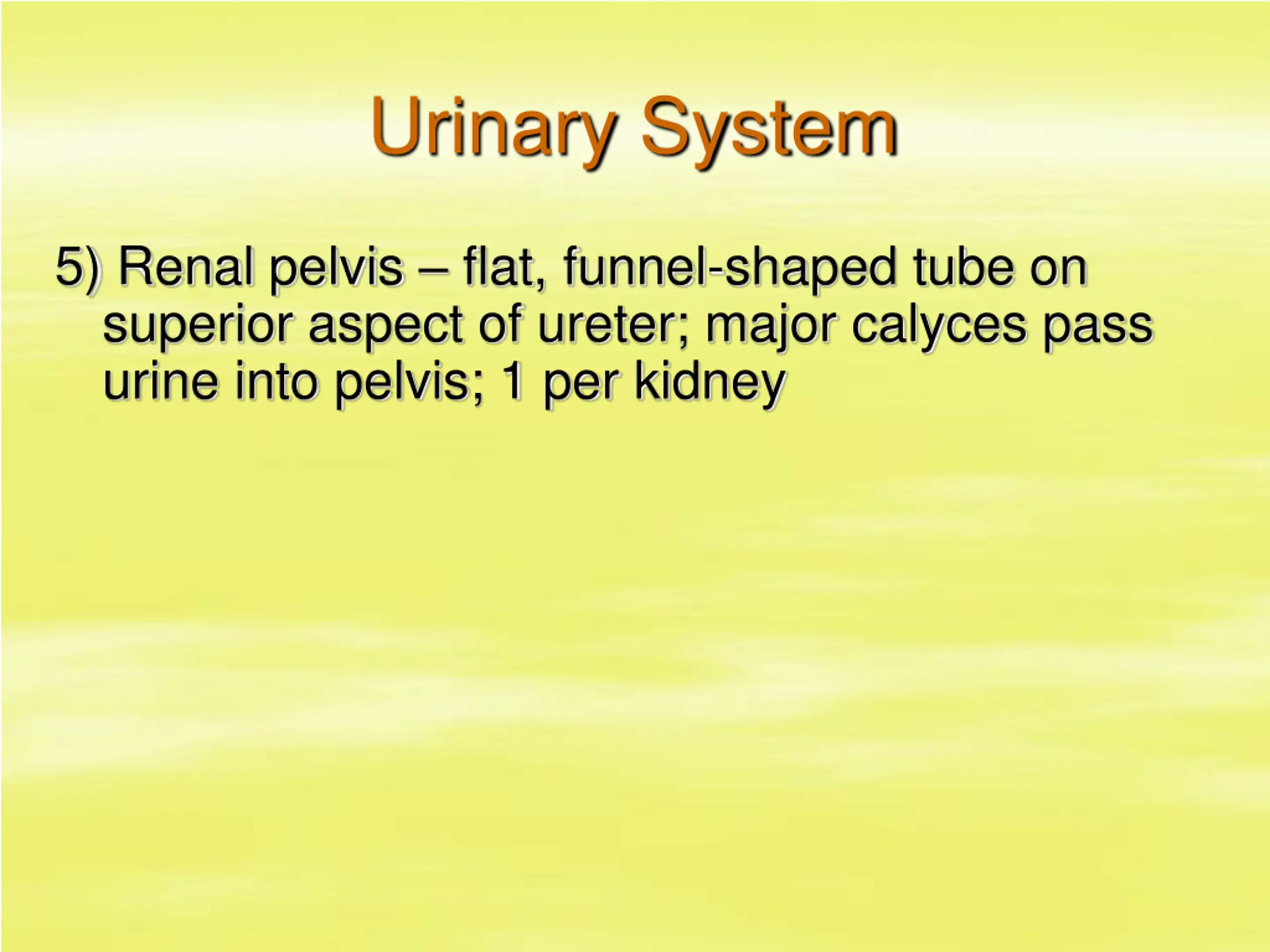 Urinary System

5) Renal pelvis – flat, funnel-shaped tube on superior aspect of ureter; major calyces pass urine into pelvis; 1 per kidney